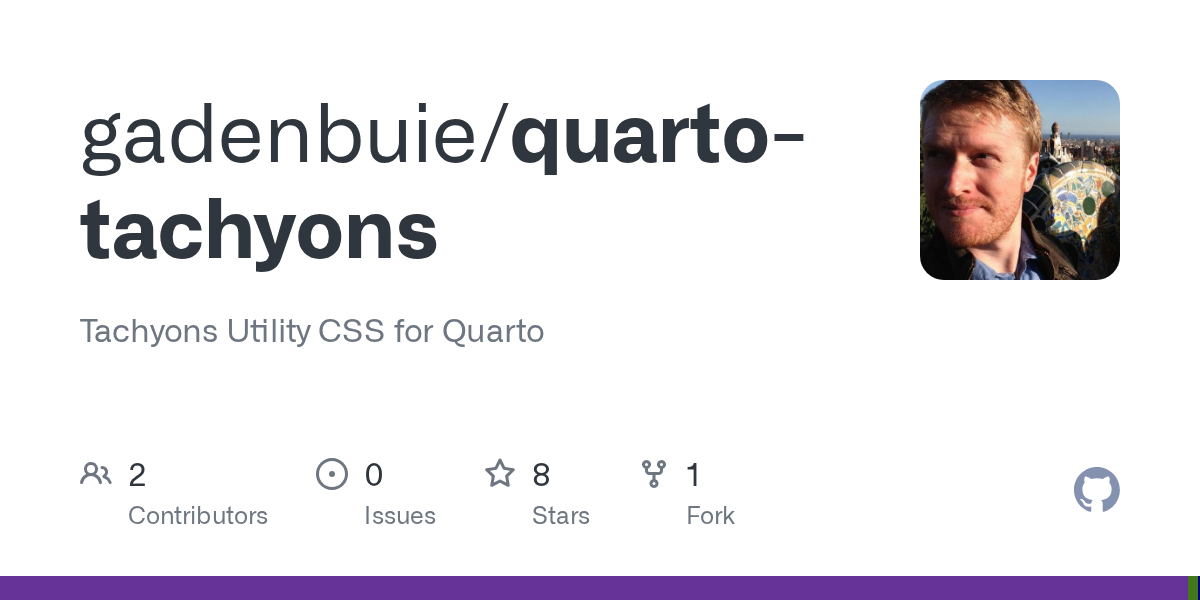 gadenbuie/quarto-tachyons

Tachyons Utility CSS for Quarto

2
Contributors

0
Issues

8
Stars

1
Fork